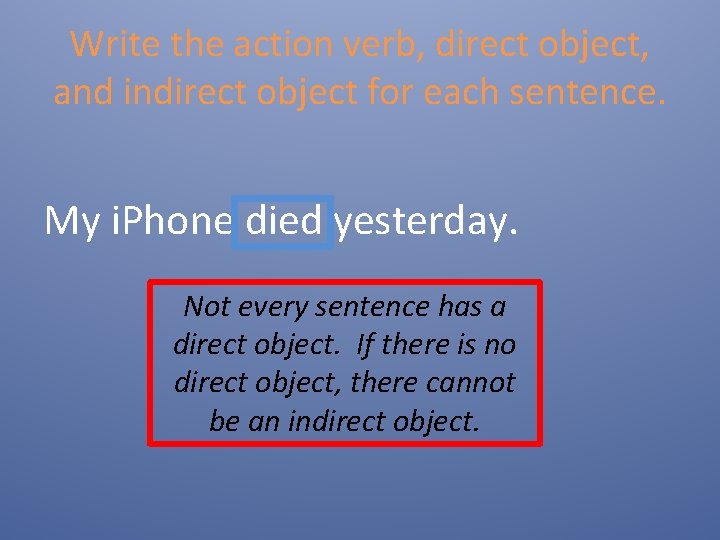 Write the action verb, direct object, and indirect object for each sentence.

My iPhone died yesterday.

Not every sentence has a direct object. If there is no direct object, there cannot be an indirect object.